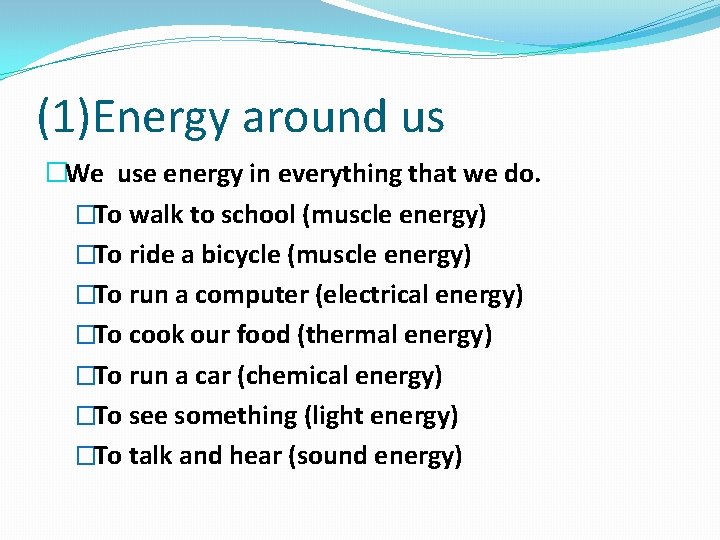 (1)Energy around us

□We use energy in everything that we do.

□To walk to school (muscle energy)

□To ride a bicycle (muscle energy)

□To run a computer (electrical energy)

□To cook our food (thermal energy)

□To run a car (chemical energy)

□To see something (light energy)

□To talk and hear (sound energy)